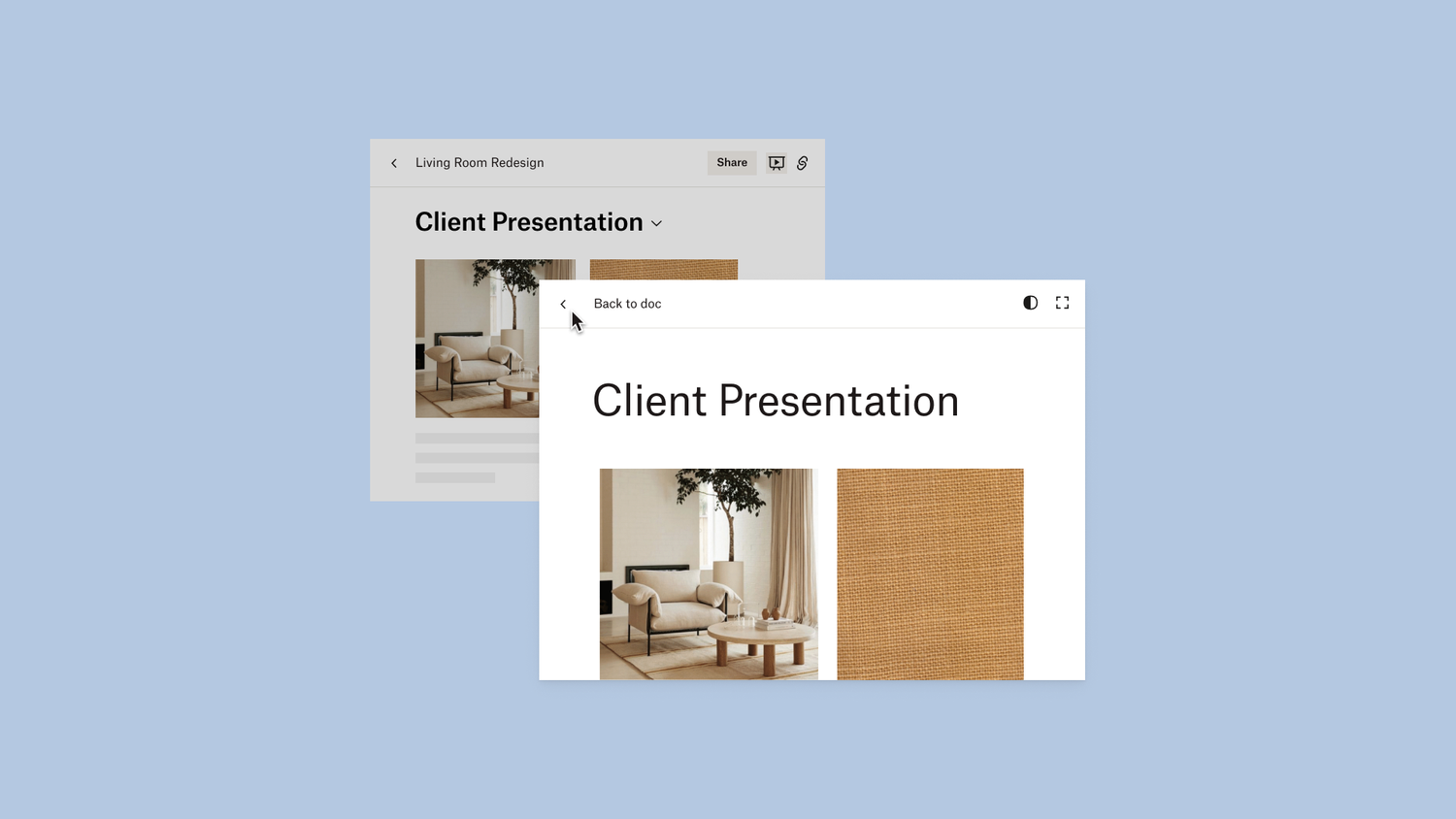 Living Room Redesign

Share

Client Presentation

Back to doc

Client Presentation